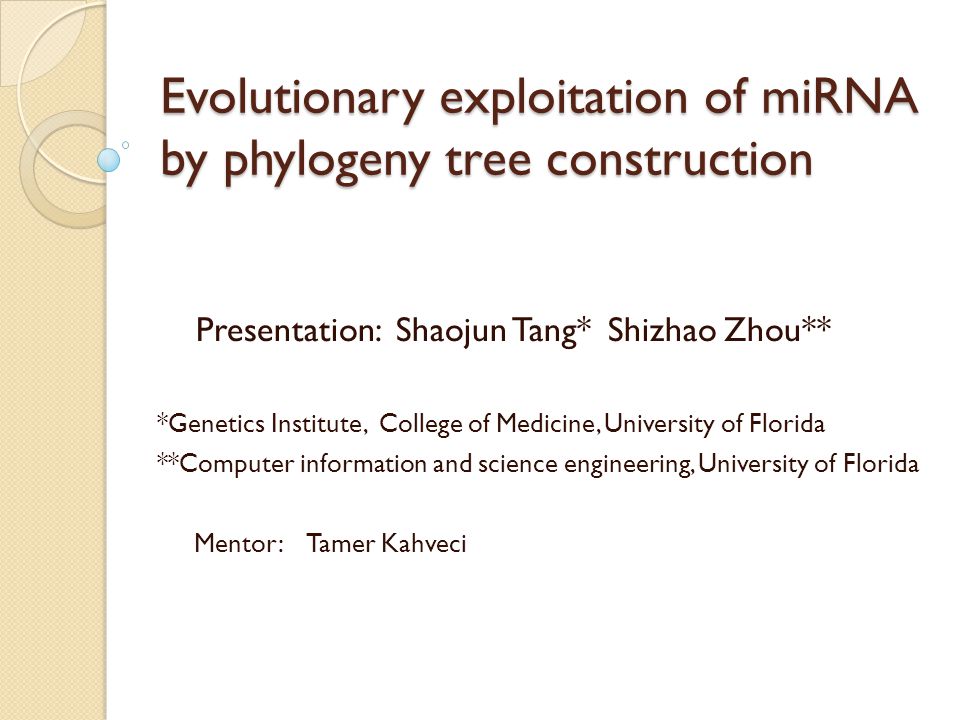 Evolutionary exploitation of miRNA by phylogeny tree construction

Presentation: Shaojun Tang* Shizhao Zhou**

*Genetics Institute, College of Medicine, University of Florida
**Computer information and science engineering, University of Florida

Mentor: Tamer Kahveci